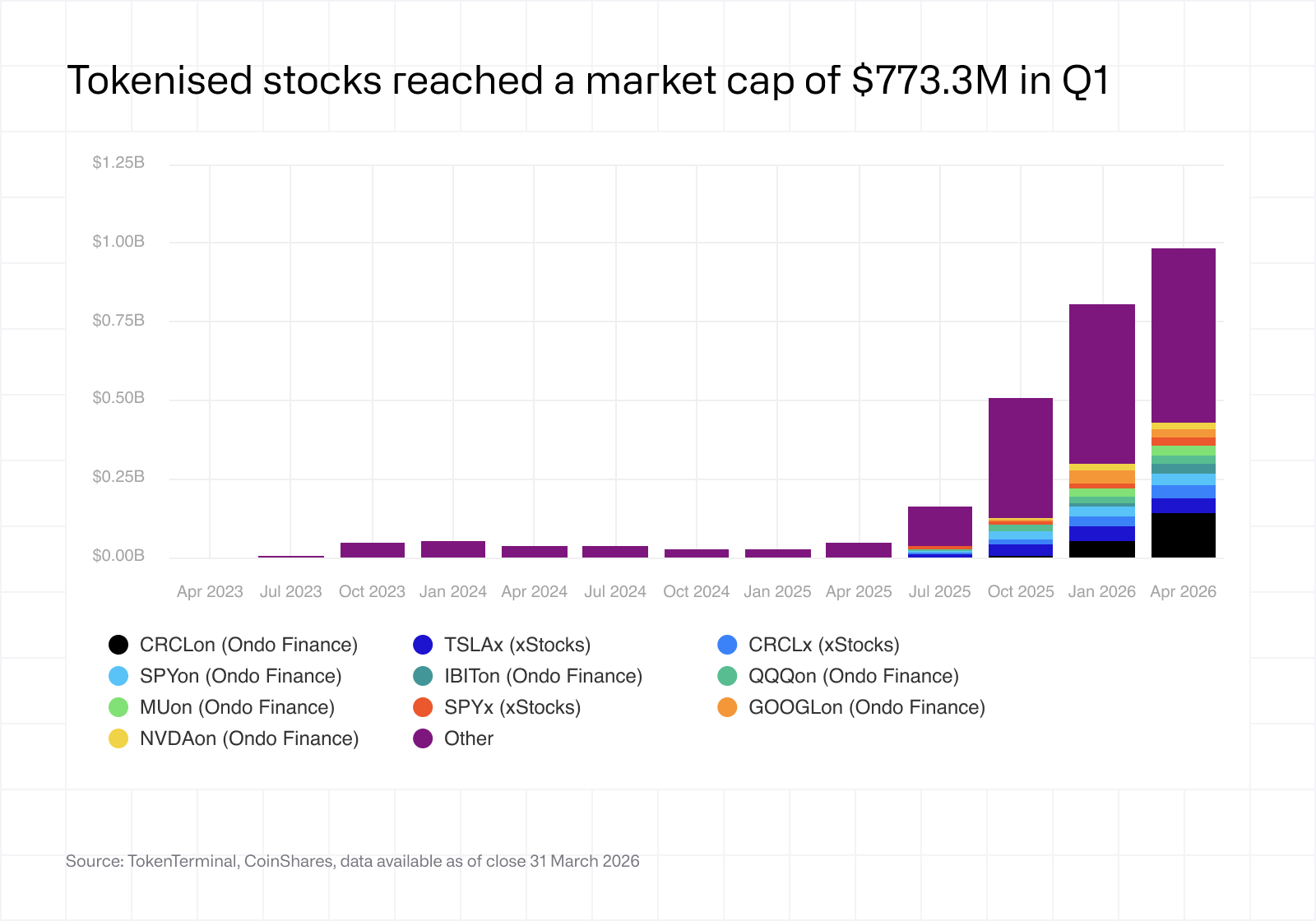 Tokenised stocks reached a market cap of $773.3M in Q1

$1.25B
$1.00B
$0.75B
$0.50B
$0.25B
$0.00B

Apr 2023 Jul 2023 Oct 2023 Jan 2024 Apr 2024 Jul 2024 Oct 2024 Jan 2025 Apr 2025 Jul 2025 Oct 2025 Jan 2026 Apr 2026

CRCLon (Ondo Finance)
TSLAx (xStocks)
CRCLx (xStocks)
SPYon (Ondo Finance)
IBITon (Ondo Finance)
QQQon (Ondo Finance)
MUon (Ondo Finance)
SPYx (xStocks)
GOOGLon (Ondo Finance)
NVDAon (Ondo Finance)
Other

Source: TokenTerminal, CoinShares, data available as of close 31 March 2026